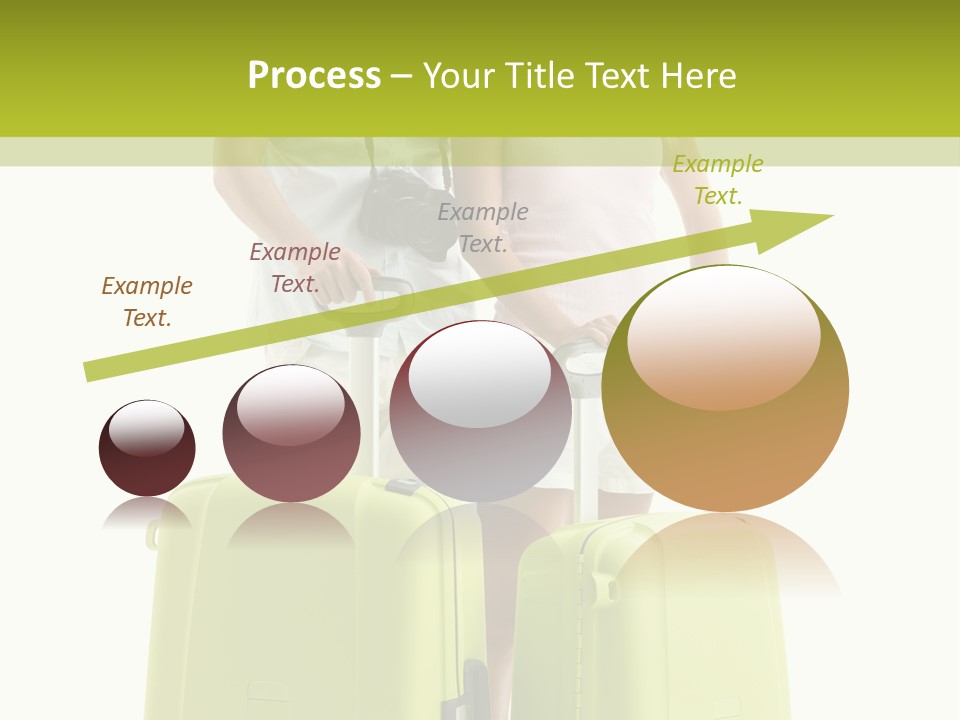 Process – Your Title Text Here

Example Text.

Example Text.

Example Text.

Example Text.